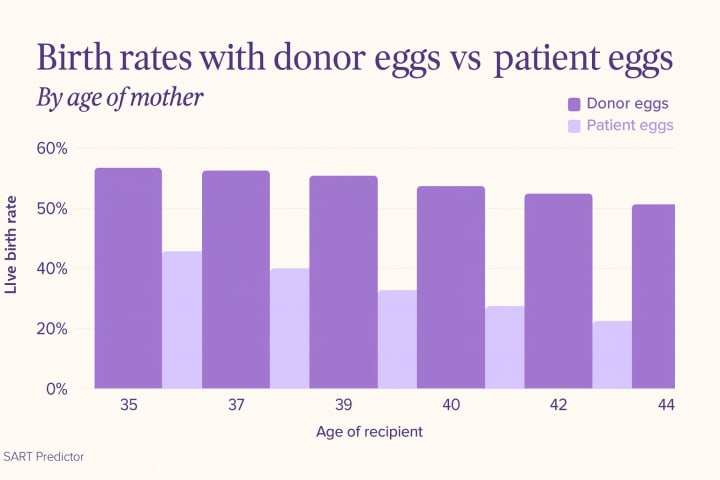 Birth rates with donor eggs vs patient eggs
By age of mother

Donor eggs
Patient eggs

60%
50%
40%
20%
0%

Live birth rate

35
37
39
40
42
44

Age of recipient

SART Predictor